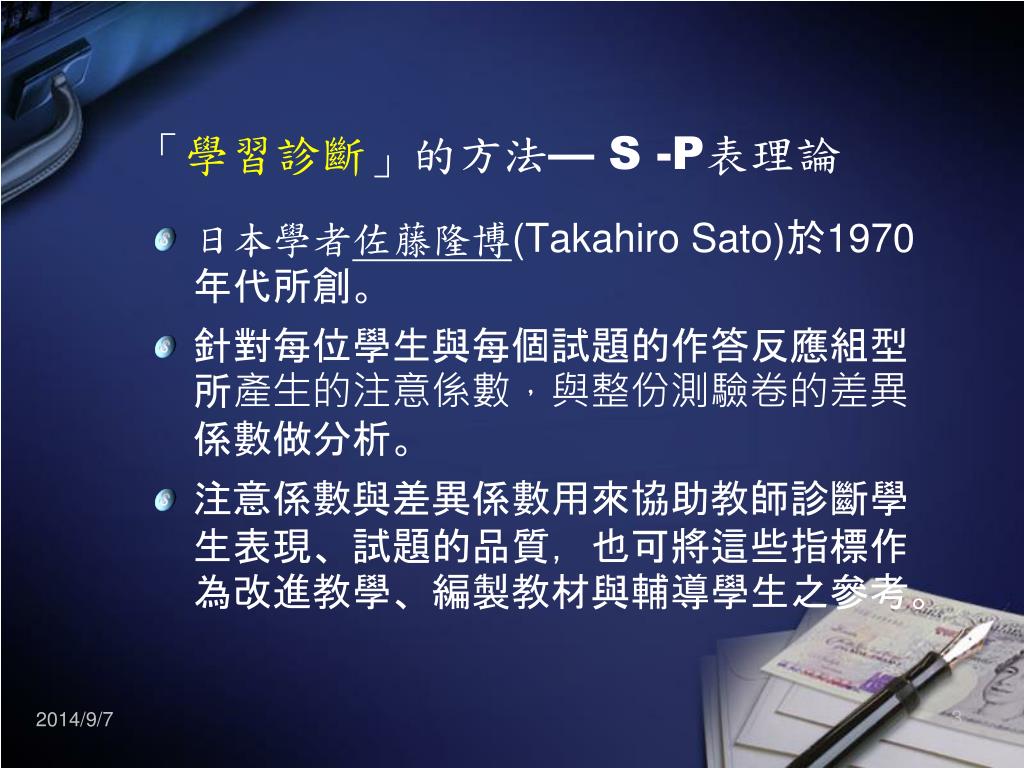 「學習診斷」的方法— S -P表理論

日本學者佐藤隆博(Takahiro Sato)於1970年代所創。

針對每位學生與每個試題的作答反應組型所產生的注意係數，與整份測驗卷的差異係數做分析。

注意係數與差異係數用來協助教師診斷學生表現、試題的品質，也可將這些指標作為改進教學、編製教材與輔導學生之參考。

2014/9/7

3